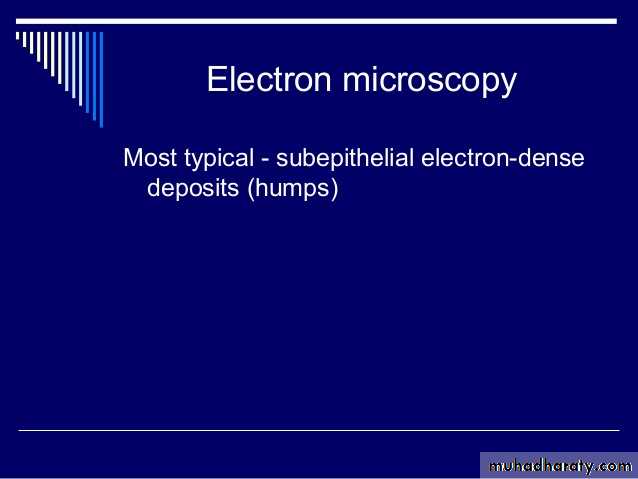 Electron microscopy

Most typical - subepithelial electron-dense deposits (humps)

muhadharaty.com